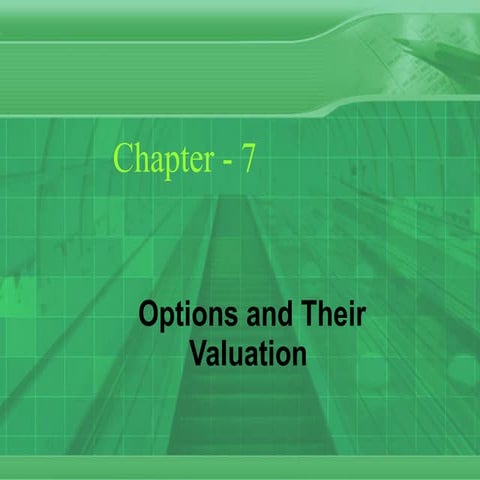 Chapter - 7

Options and Their Valuation